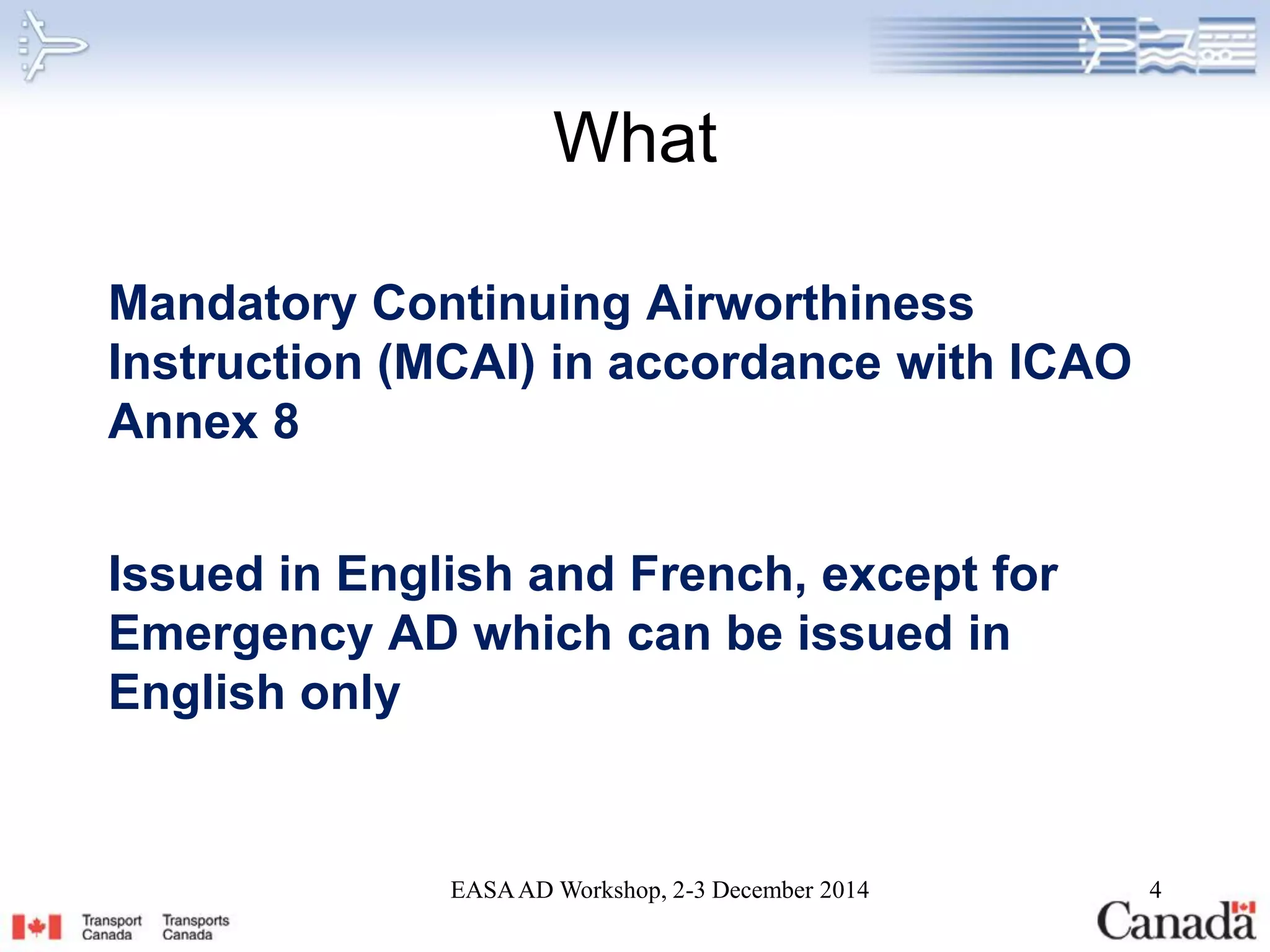 What

Mandatory Continuing Airworthiness Instruction (MCAI) in accordance with ICAO Annex 8

Issued in English and French, except for Emergency AD which can be issued in English only

EASA AD Workshop, 2-3 December 2014

4

Transport Canada Transports Canada

Canada